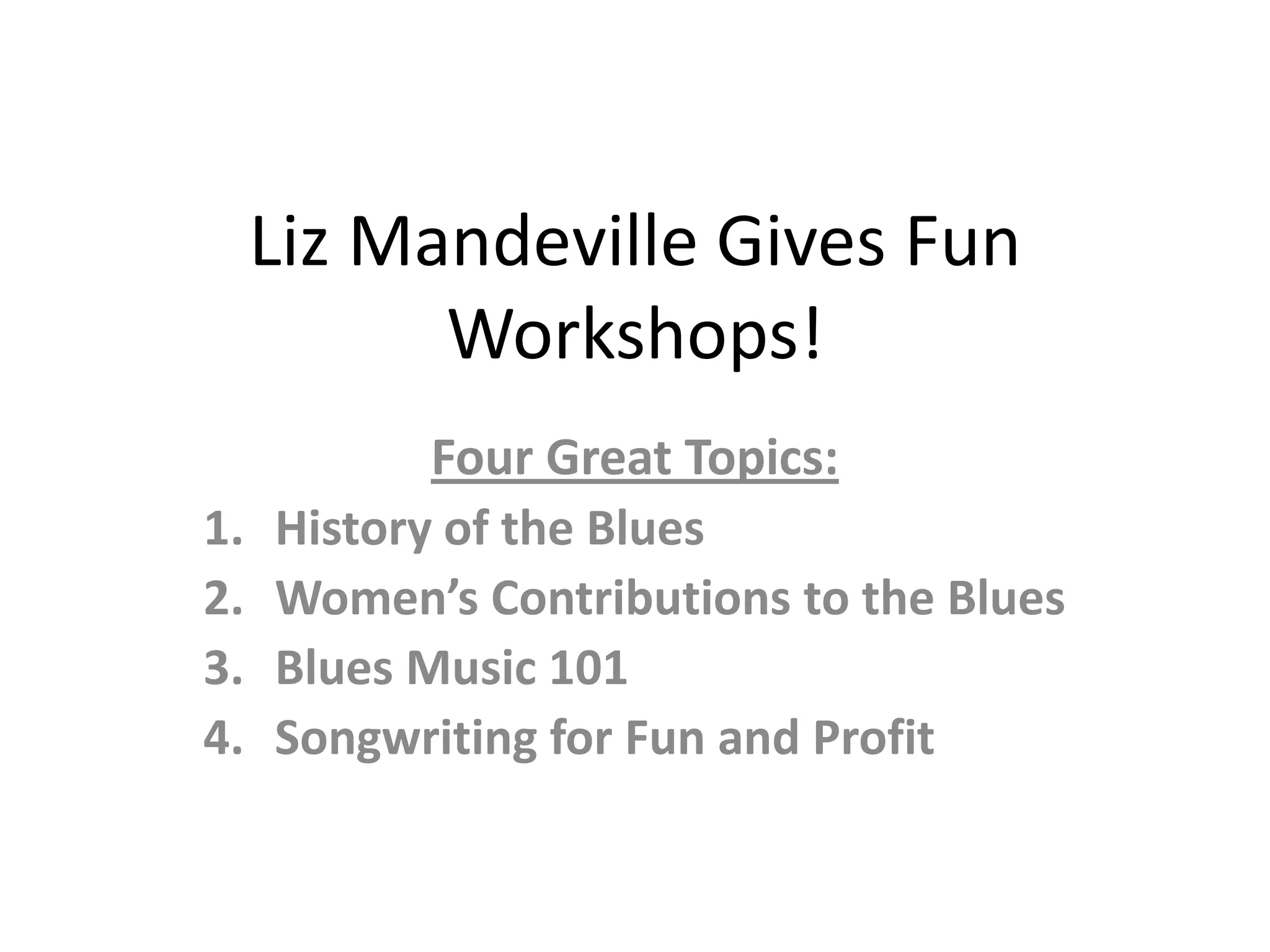 Liz Mandeville Gives Fun Workshops!

Four Great Topics:

1. History of the Blues
2. Women’s Contributions to the Blues
3. Blues Music 101
4. Songwriting for Fun and Profit